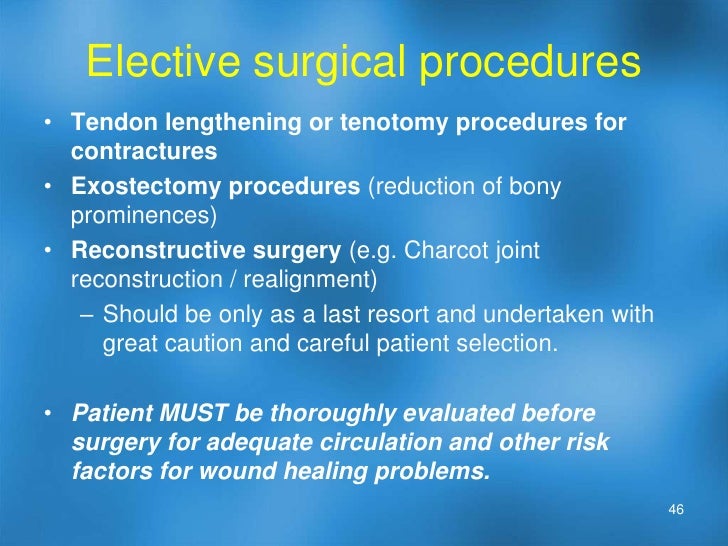 Elective surgical procedures

• Tendon lengthening or tenotomy procedures for contractures
• Exostectomy procedures (reduction of bony prominences)
• Reconstructive surgery (e.g. Charcot joint reconstruction / realignment)
– Should be only as a last resort and undertaken with great caution and careful patient selection.

• Patient MUST be thoroughly evaluated before surgery for adequate circulation and other risk factors for wound healing problems.

46